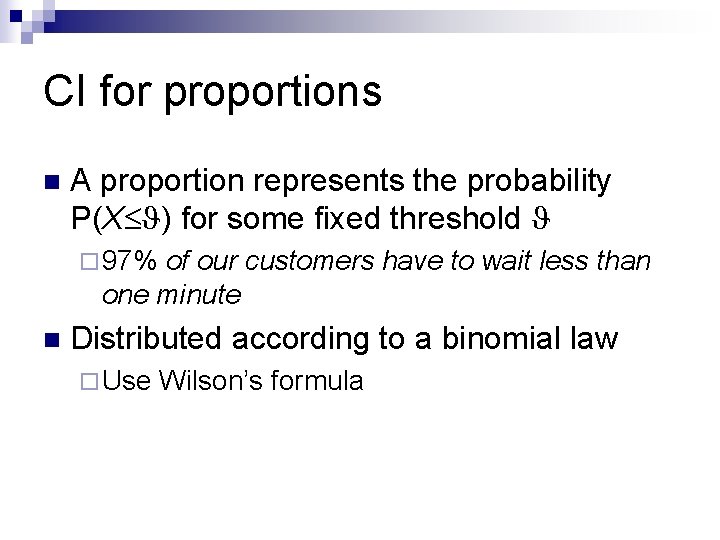 CI for proportions

A proportion represents the probability $P(X \leq \vartheta)$ for some fixed threshold $\vartheta$

97% of our customers have to wait less than one minute

Distributed according to a binomial law

Use Wilson's formula